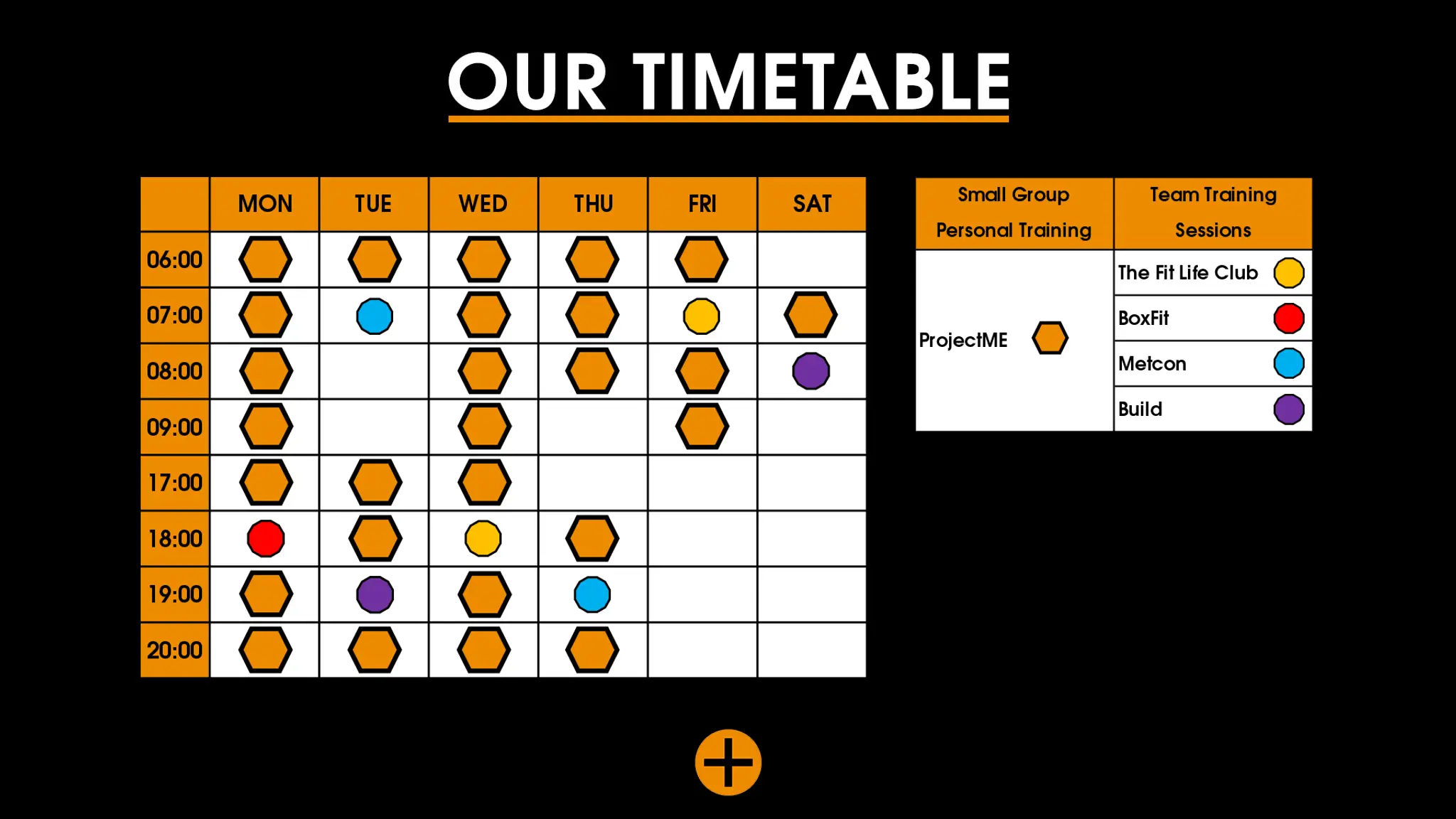 OUR TIMETABLE

| | MON | TUE | WED | THU | FRI | SAT |
|---|---|---|---|---|---|---|
| 06:00 | | | | | | |
| 07:00 | | | | | | |
| 08:00 | | | | | | |
| 09:00 | | | | | | |
| 17:00 | | | | | | |
| 18:00 | | | | | | |
| 19:00 | | | | | | |
| 20:00 | | | | | | |

| Small Group Personal Training | Team Training Sessions |
|---|---|
| ProjectME | The Fit Life Club |
| | BoxFit |
| | Metcon |
| | Build |